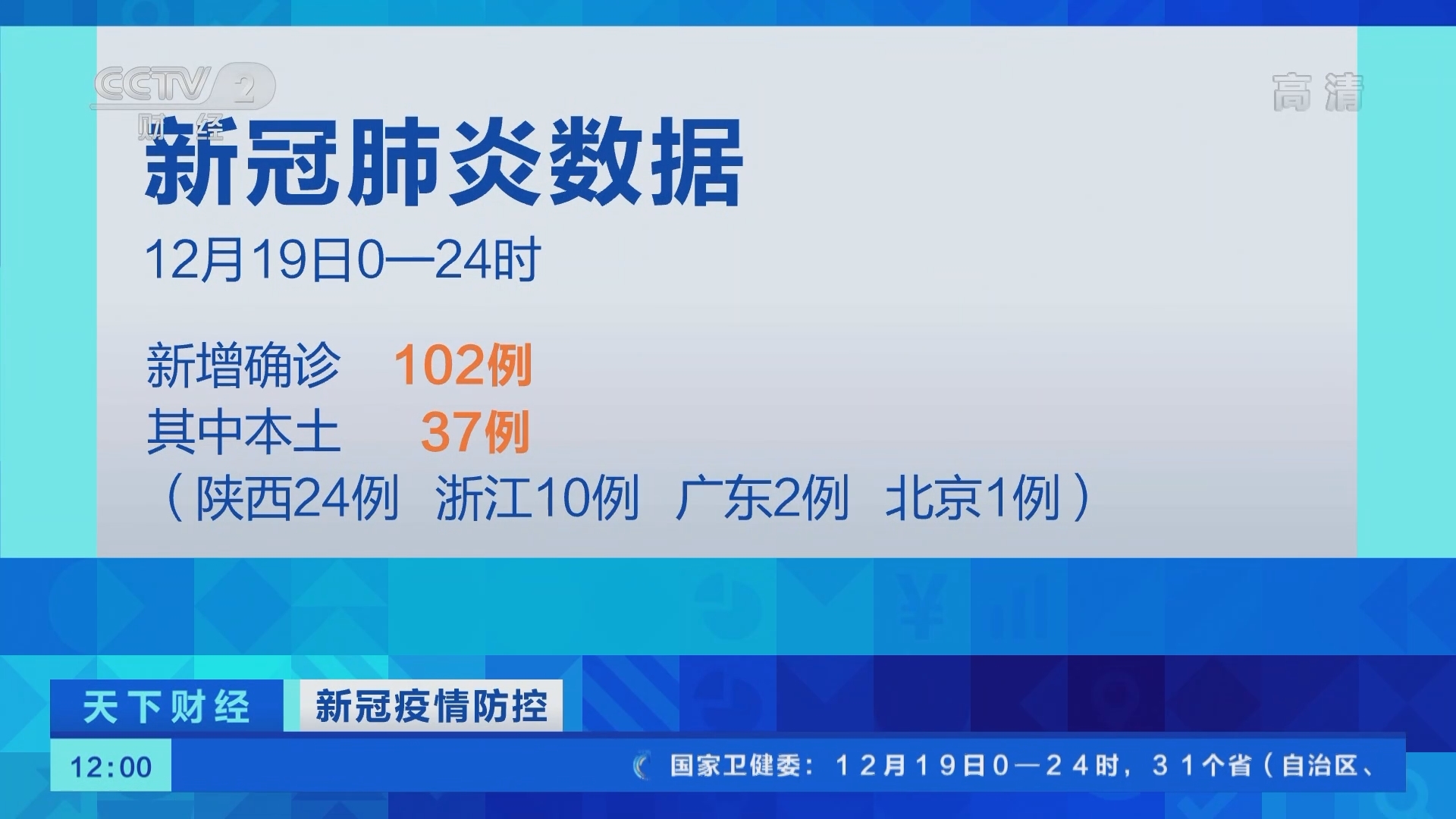 CCTV 2
财经

高清

新冠肺炎数据

12月19日0—24时

新增确诊 102例
其中本土 37例
（陕西24例 浙江10例 广东2例 北京1例）

天下财经 新冠疫情防控

12:00

国家卫健委：12月19日0—24时，31个省（自治区、